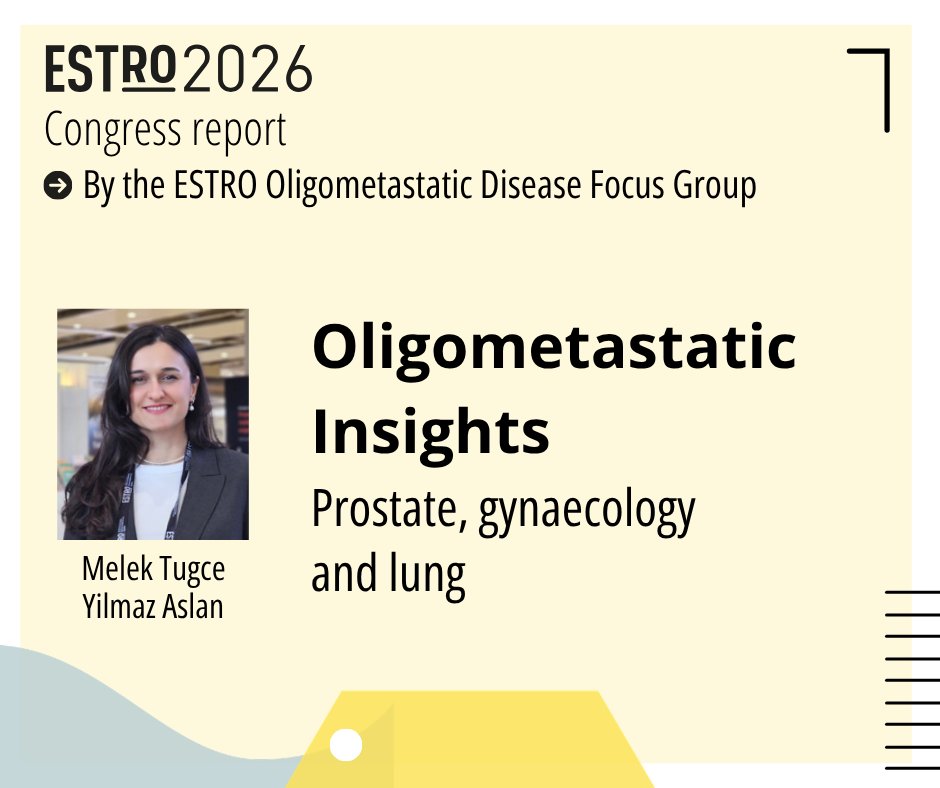 ESTRO 2026
Congress report
By the ESTRO Oligometastatic Disease Focus Group

Melek Tugce Yilmaz Aslan

Oligometastatic Insights
Prostate, gynaecology and lung